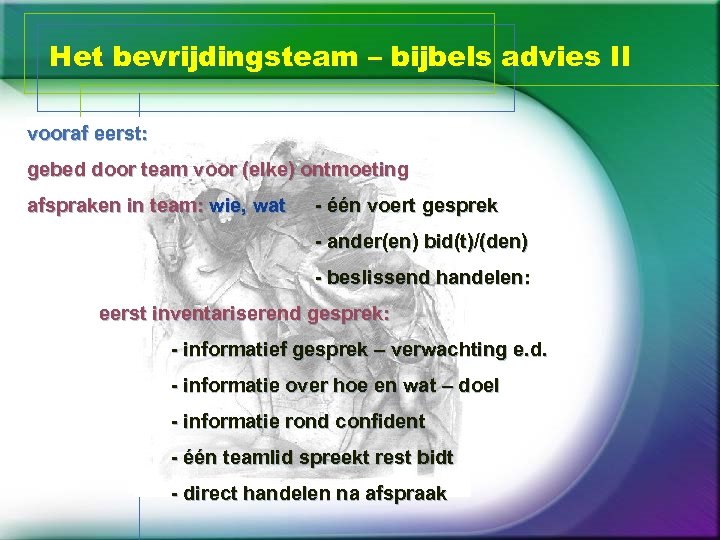 Het bevrijdingsteam – bijbels advies II

vooraf eerst:

gebed door team voor (elke) ontmoeting

afspraken in team: wie, wat - één voert gesprek

- ander(en) bid(t)/(den)

- beslissend handelen:

eerst inventariserend gesprek:

- informatief gesprek – verwachting e.d.

- informatie over hoe en wat – doel

- informatie rond confident

- één teamlid spreekt rest bidt

- direct handelen na afspraak